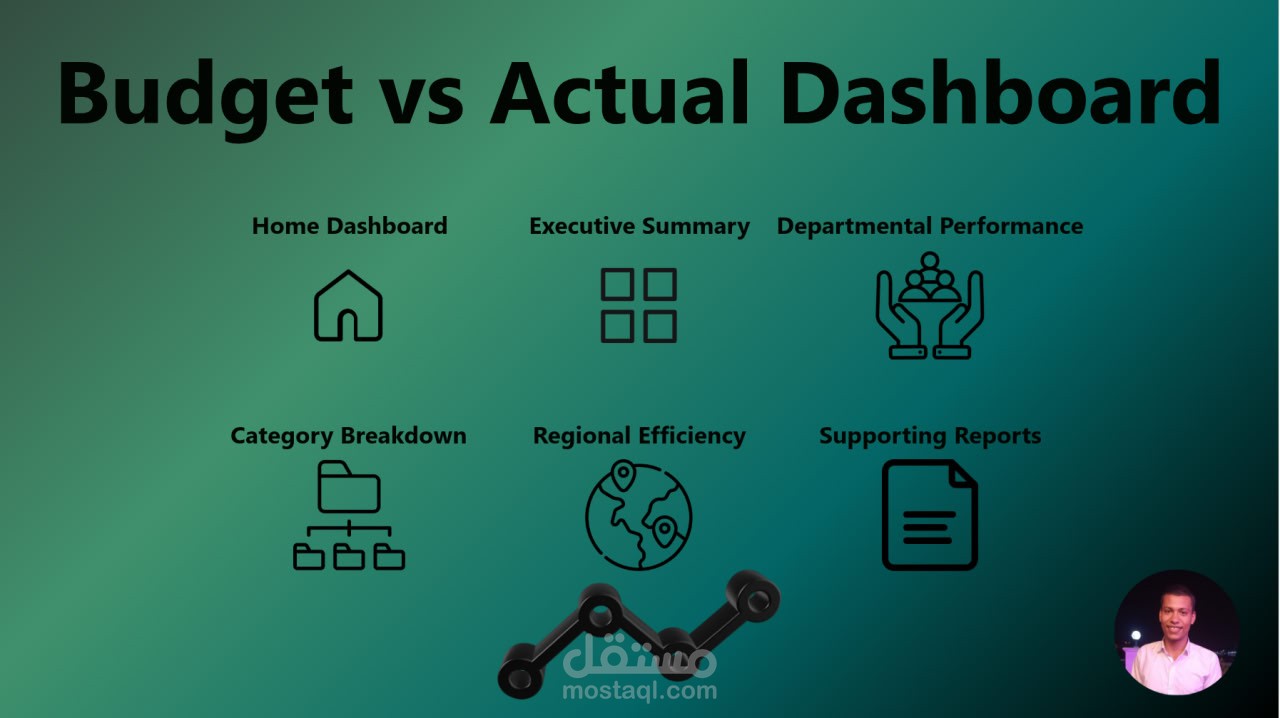 Budget vs Actual Dashboard

Home Dashboard

Executive Summary

Departmental Performance

Category Breakdown

Regional Efficiency

Supporting Reports

مستقل
mostaql.com